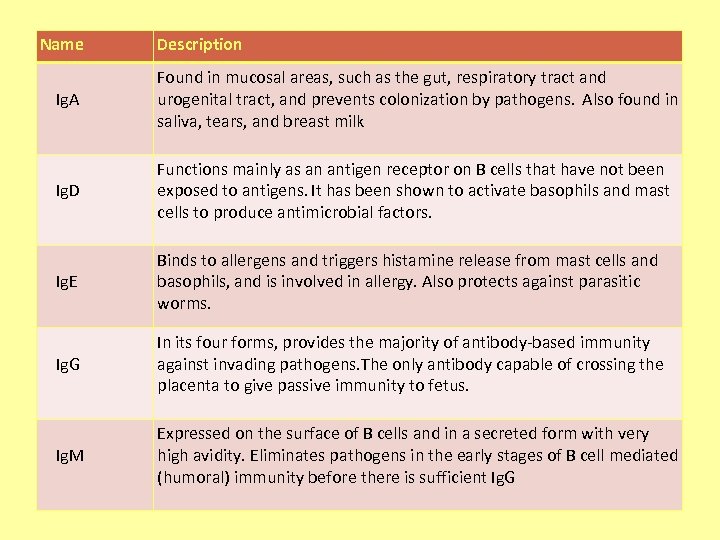 | Name | Description |
|---|---|
| IgA | Found in mucosal areas, such as the gut, respiratory tract and urogenital tract, and prevents colonization by pathogens. Also found in saliva, tears, and breast milk |
| IgD | Functions mainly as an antigen receptor on B cells that have not been exposed to antigens. It has been shown to activate basophils and mast cells to produce antimicrobial factors. |
| IgE | Binds to allergens and triggers histamine release from mast cells and basophils, and is involved in allergy. Also protects against parasitic worms. |
| IgG | In its four forms, provides the majority of antibody-based immunity against invading pathogens.The only antibody capable of crossing the placenta to give passive immunity to fetus. |
| IgM | Expressed on the surface of B cells and in a secreted form with very high avidity. Eliminates pathogens in the early stages of B cell mediated (humoral) immunity before there is sufficient IgG |